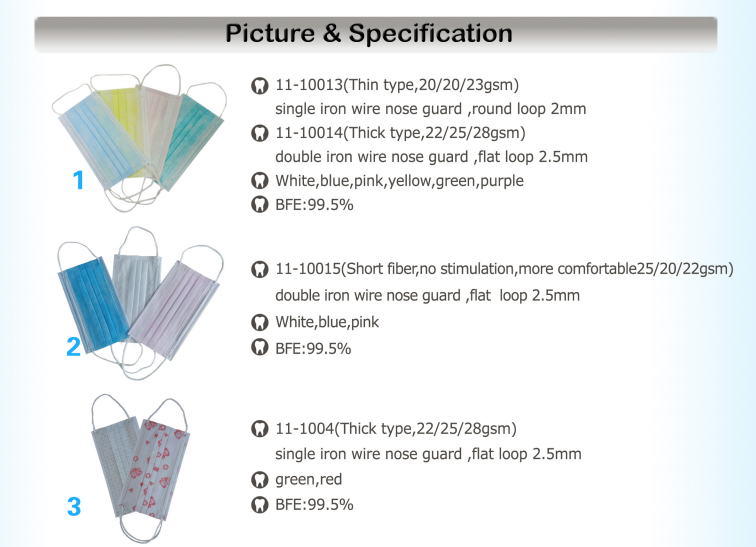 Picture & Specification

1

11-10013(Thin type,20/20/23gsm)
single iron wire nose guard ,round loop 2mm

11-10014(Thick type,22/25/28gsm)
double iron wire nose guard ,flat loop 2.5mm

White,blue,pink,yellow,green,purple

BFE:99.5%

2

11-10015(Short fiber,no stimulation,more comfortable25/20/22gsm)
double iron wire nose guard ,flat loop 2.5mm

White,blue,pink

BFE:99.5%

3

11-1004(Thick type,22/25/28gsm)
single iron wire nose guard ,flat loop 2.5mm

green,red

BFE:99.5%